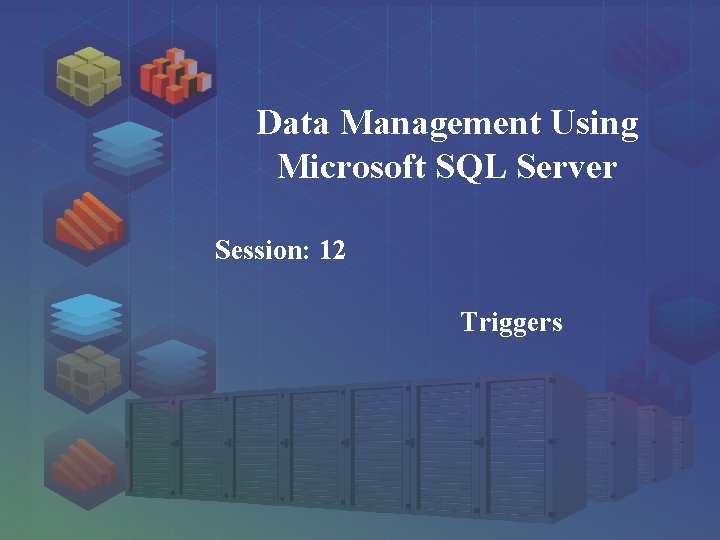 Data Management Using Microsoft SQL Server

Session: 12

Triggers